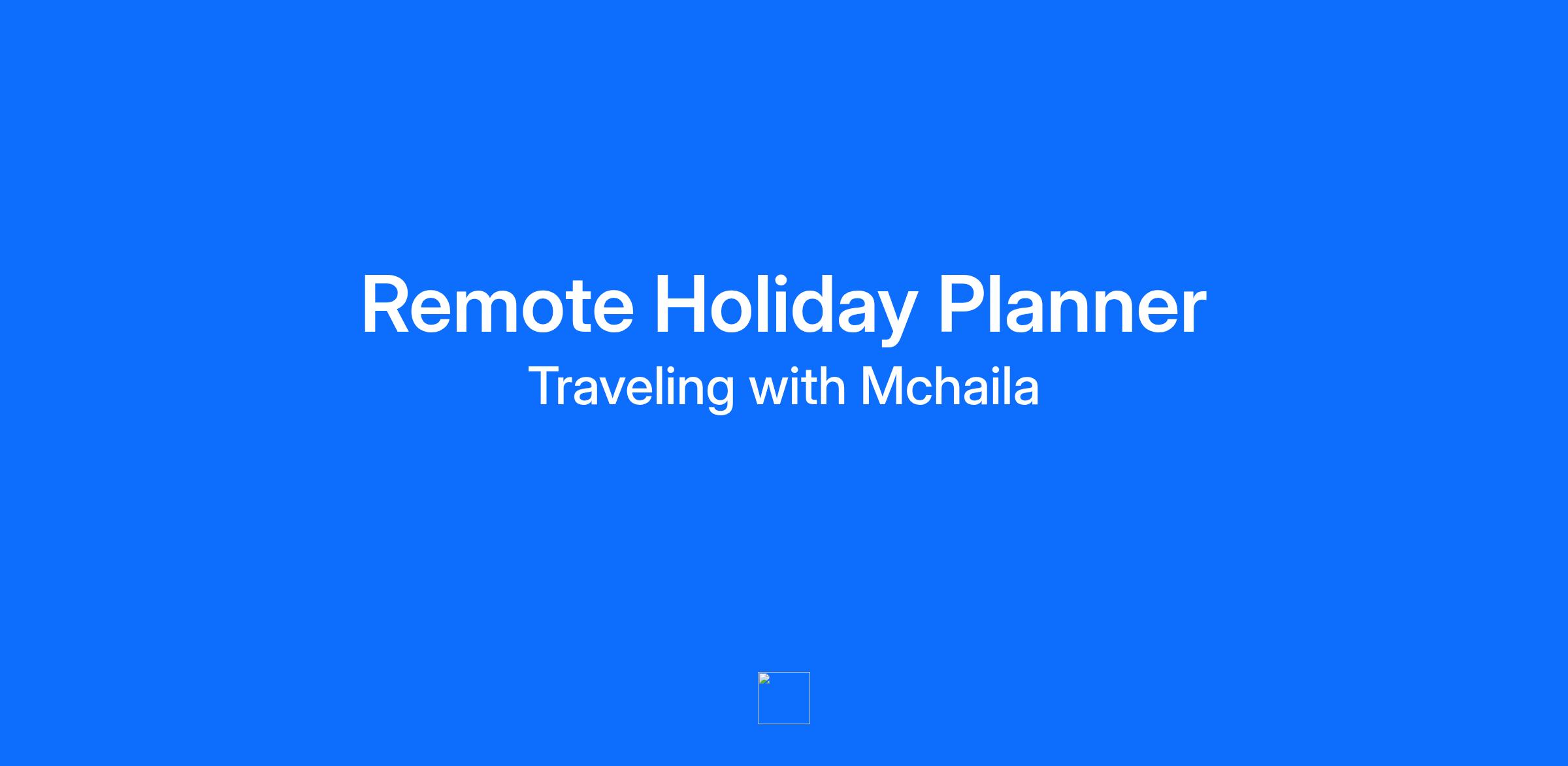 Remote Holiday Planner
Traveling with Mchaila